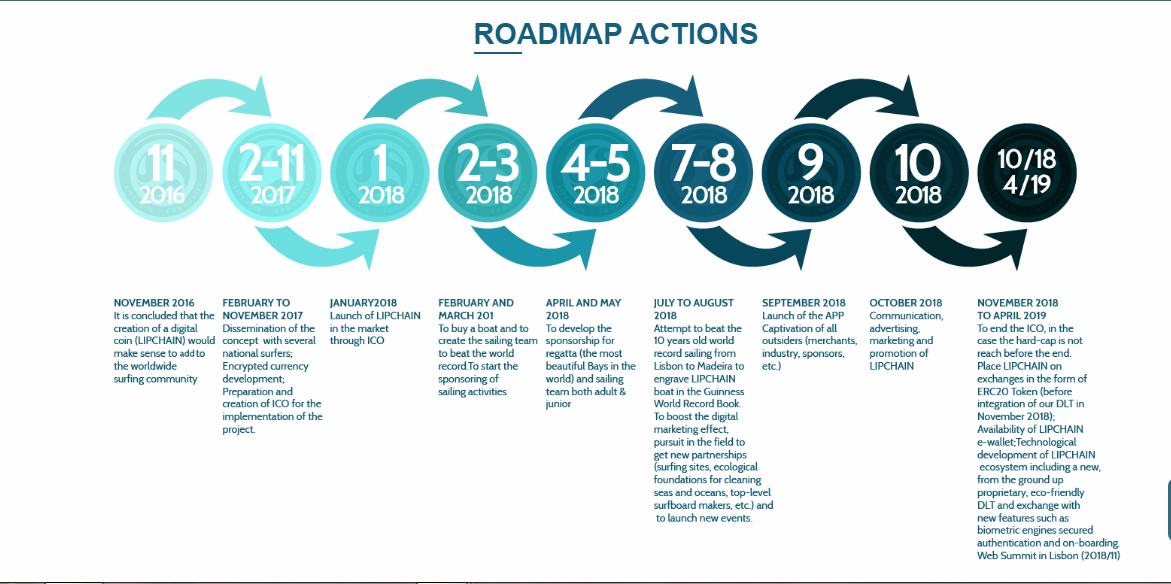 ROADMAP ACTIONS

11 2016

2-11 2017

1 2018

2-3 2018

4-5 2018

7-8 2018

9 2018

10 2018

10/18 4/19

NOVEMBER 2016
It is concluded that the creation of a digital coin (LIPCHAIN) would make sense to add to the worldwide surfing community

FEBRUARY TO NOVEMBER 2017
Dissemination of the concept with several national surfers; Encrypted currency development; Preparation and creation of ICO for the implementation of the project.

JANUARY2018
Launch of LIPCHAIN in the market through ICO

FEBRUARY AND MARCH 201
To buy a boat and to create the sailing team to beat the world record.To start the sponsoring of sailing activities

APRIL AND MAY 2018
To develop the sponsorship for regatta (the most beautiful Bays in the world) and sailing team both adult & junior

JULY TO AUGUST 2018
Attempt to beat the 10 years old world record sailing from Lisbon to Madeira to engrave LIPCHAIN boat in the Guinness World Record Book. To boost the digital marketing effect, pursuit in the field to get new partnerships (surfing sites, ecological foundations for cleaning seas and oceans, top-level surfboard makers, etc.) and to launch new events.

SEPTEMBER 2018
Launch of the APP Captivation of all outsiders (merchants, industry, sponsors, etc.)

OCTOBER 2018
Communication, advertising, marketing and promotion of LIPCHAIN

NOVEMBER 2018 TO APRIL 2019
To end the ICO, in the case the hard-cap is not reach before the end. Place LIPCHAIN on exchanges in the form of ERC20 Token (before integration of our DLT in November 2018); Availability of LIPCHAIN e-wallet;Technological development of LIPCHAIN ecosystem including a new, from the ground up proprietary, eco-friendly DLT and exchange with new features such as biometric engines secured authentication and on-boarding. Web Summit in Lisbon (2018/11)